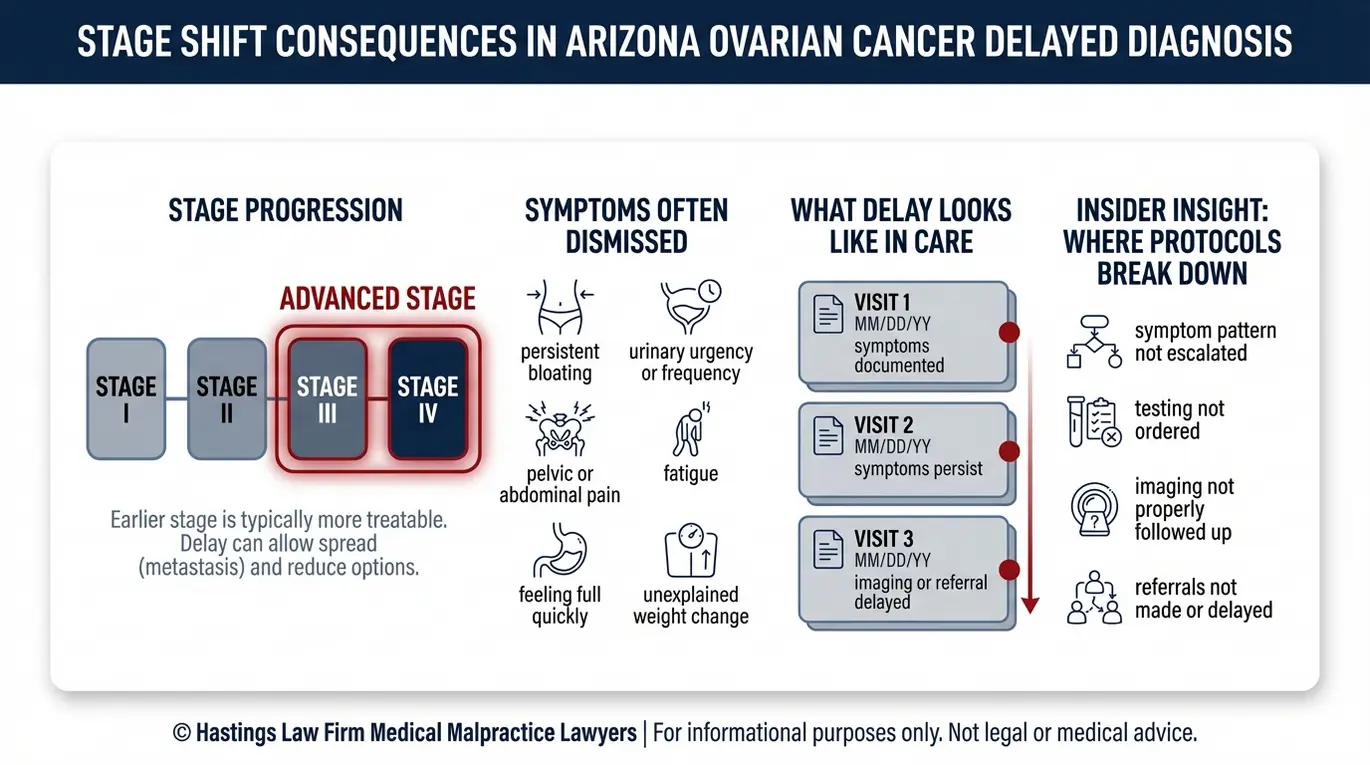 STAGE SHIFT CONSEQUENCES IN ARIZONA OVARIAN CANCER DELAYED DIAGNOSIS

STAGE PROGRESSION

ADVANCED STAGE

STAGE I

STAGE II

STAGE III

STAGE IV

Earlier stage is typically more treatable. Delay can allow spread (metastasis) and reduce options.

SYMPTOMS OFTEN DISMISSED

persistent bloating

urinary urgency or frequency

pelvic or abdominal pain

fatigue

feeling full quickly

unexplained weight change

WHAT DELAY LOOKS LIKE IN CARE

VISIT 1
MM/DD/YY
symptoms documented

VISIT 2
MM/DD/YY
symptoms persist

VISIT 3
MM/DD/YY
imaging or referral delayed

INSIDER INSIGHT: WHERE PROTOCOLS BREAK DOWN

symptom pattern not escalated

testing not ordered

imaging not properly followed up

referrals not made or delayed

© Hastings Law Firm Medical Malpractice Lawyers | For informational purposes only. Not legal or medical advice.